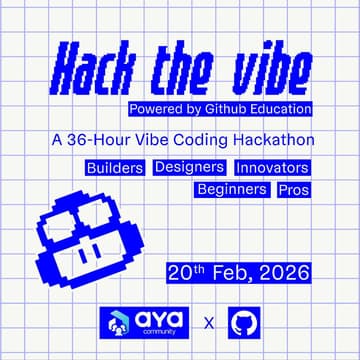 Hack the vibe

Powered by Github Education

A 36-Hour Vibe Coding Hackathon

Builders Designers Innovators
Beginners Pros

20$^{th}$ Feb, 2026

aya community x